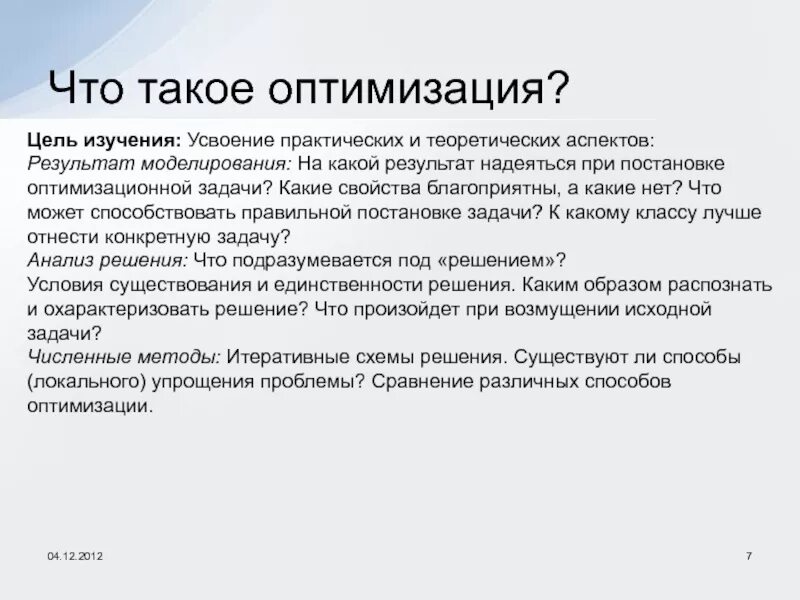 Что такое оптимизация?

Цель изучения: Усвоение практических и теоретических аспектов:
Результат моделирования: На какой результат надеяться при постановке оптимизационной задачи? Какие свойства благоприятны, а какие нет? Что может способствовать правильной постановке задачи? К какому классу лучше отнести конкретную задачу?
Анализ решения: Что подразумевается под «решением»?
Условия существования и единственности решения. Каким образом распознать и охарактеризовать решение? Что произойдет при возмущении исходной задачи?
Численные методы: Итеративные схемы решения. Существуют ли способы (локального) упрощения проблемы? Сравнение различных способов оптимизации.

04.12.2012

7